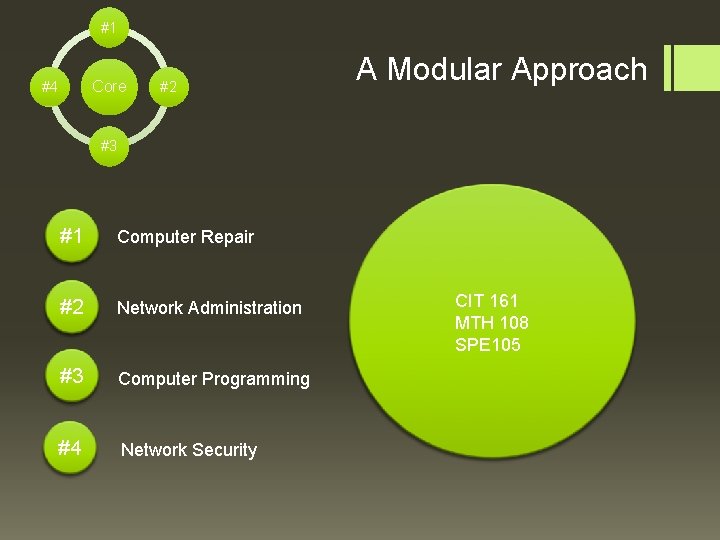 #1
#4
Core
#2
#3

A Modular Approach

#1 Computer Repair

#2 Network Administration

#3 Computer Programming

#4 Network Security

CIT 161
MTH 108
SPE105